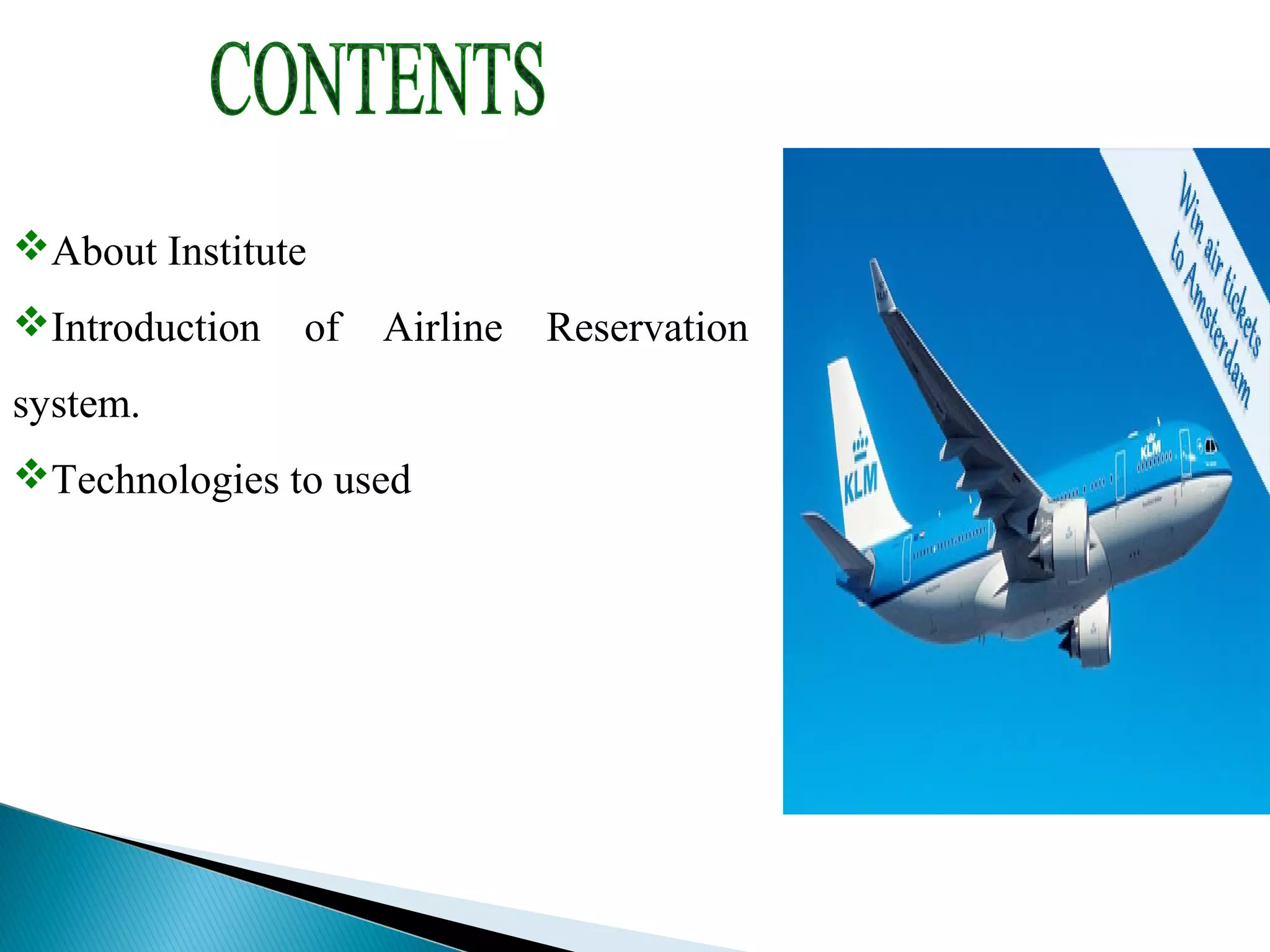 CONTENTS

❖About Institute

❖Introduction of Airline Reservation system.

❖Technologies to used

Win air tickets to Amsterdam

KLM

KLM